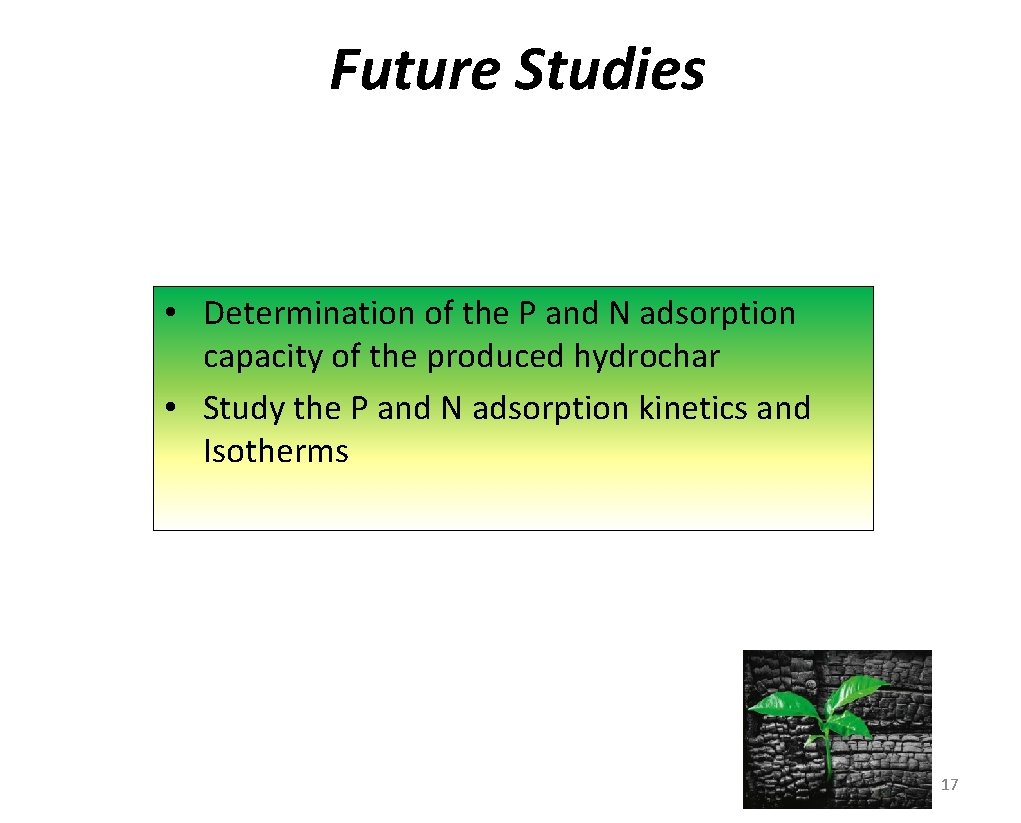 Future Studies

• Determination of the P and N adsorption capacity of the produced hydrochar
• Study the P and N adsorption kinetics and Isotherms

17